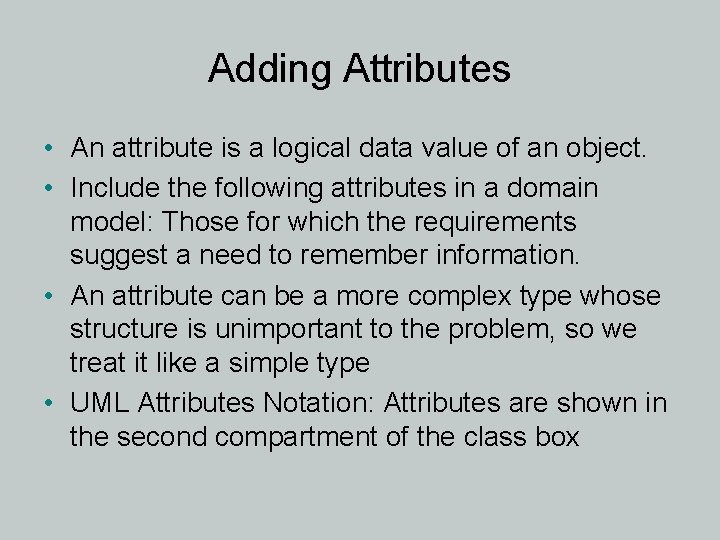 Adding Attributes

• An attribute is a logical data value of an object.
• Include the following attributes in a domain model: Those for which the requirements suggest a need to remember information.
• An attribute can be a more complex type whose structure is unimportant to the problem, so we treat it like a simple type
• UML Attributes Notation: Attributes are shown in the second compartment of the class box